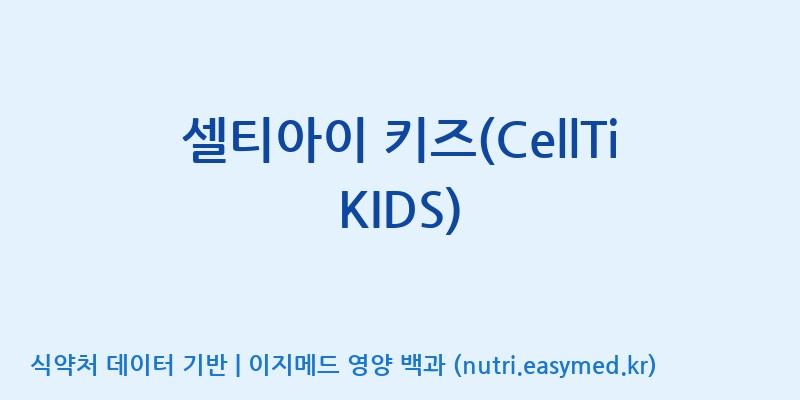 셀티아이 키즈(CellTi KIDS)

식약처 데이터 기반 | 이지메드 영양 백과 (nutri.easymed.kr)